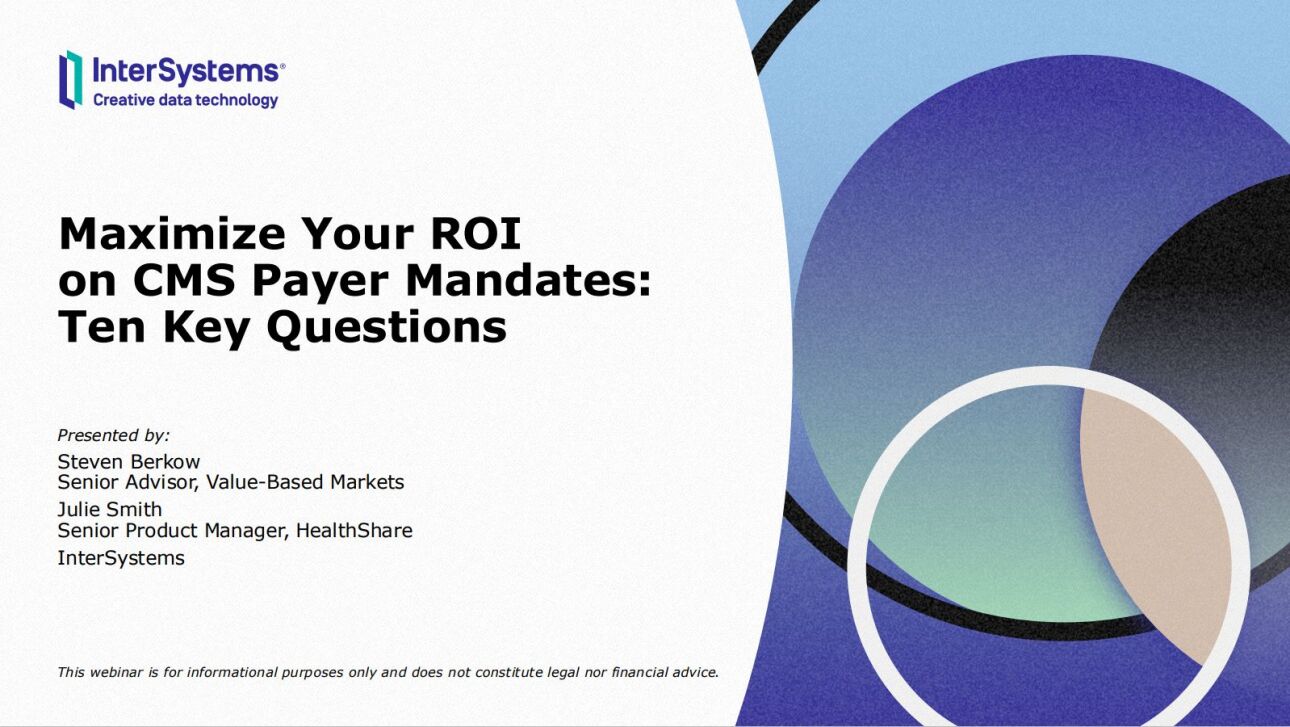 InterSystems®
Creative data technology

Maximize Your ROI on CMS Payer Mandates: Ten Key Questions

Presented by:
Steven Berkow
Senior Advisor, Value-Based Markets
Julie Smith
Senior Product Manager, HealthShare
InterSystems

This webinar is for informational purposes only and does not constitute legal nor financial advice.